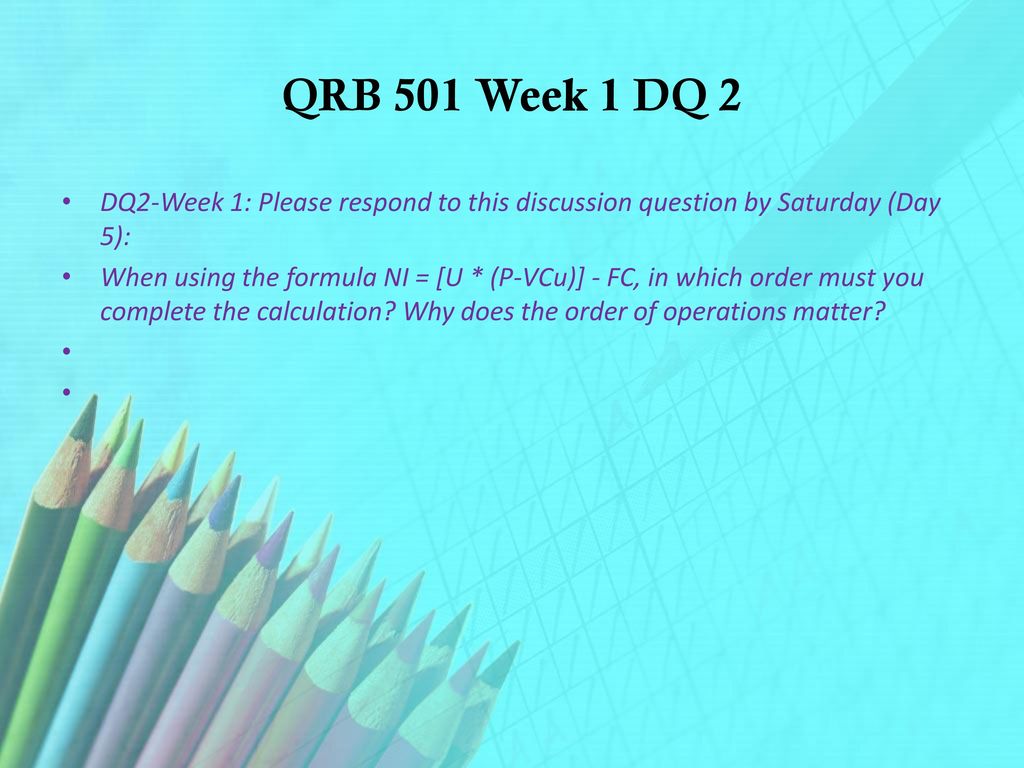 QRB 501 Week 1 DQ 2

• DQ2-Week 1: Please respond to this discussion question by Saturday (Day 5):

• When using the formula NI = [U * (P-VCu)] - FC, in which order must you complete the calculation? Why does the order of operations matter?

•

•